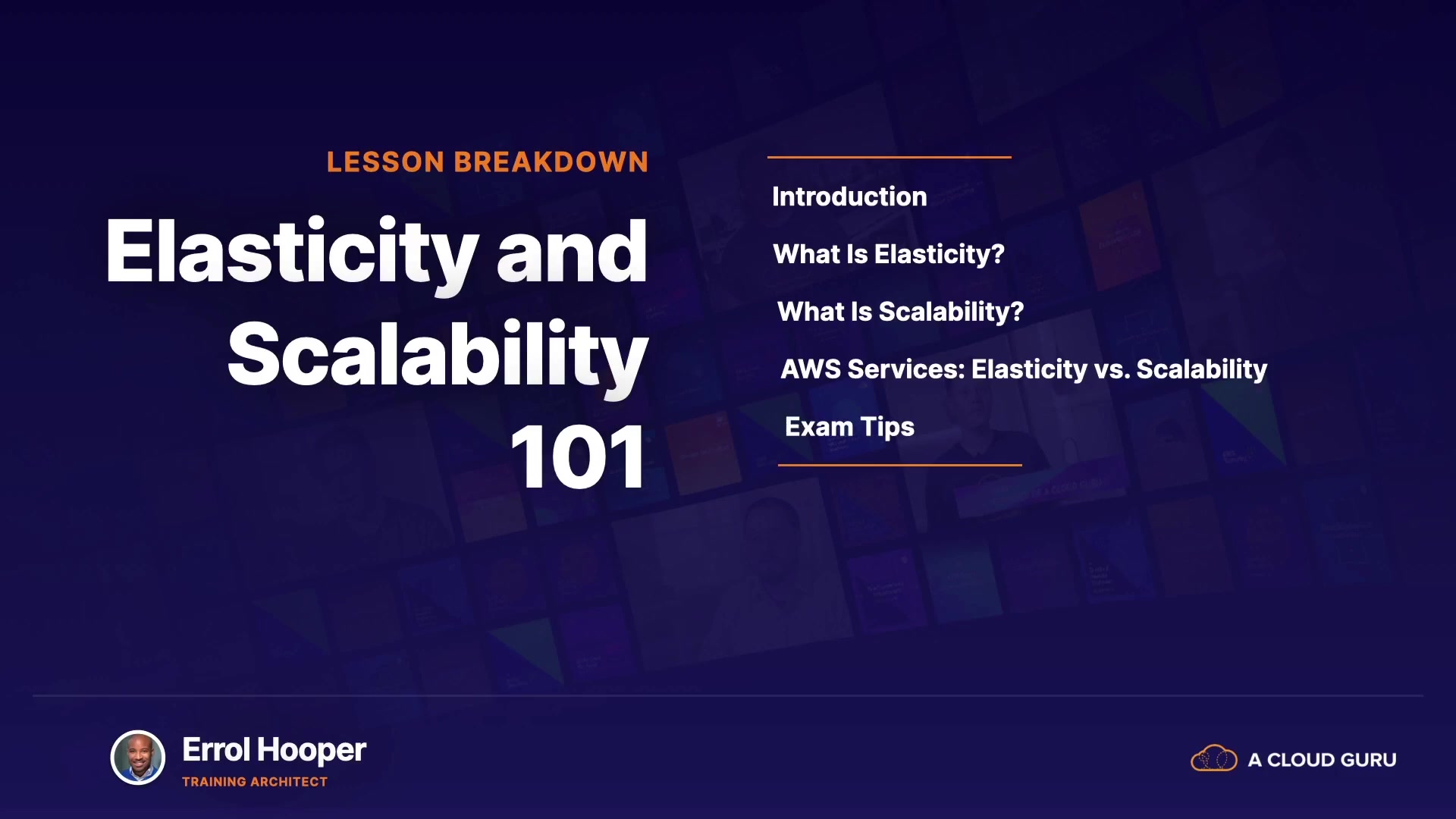 LESSON BREAKDOWN

Elasticity and Scalability 101

Introduction

What Is Elasticity?

What Is Scalability?

AWS Services: Elasticity vs. Scalability

Exam Tips

Errol Hooper
TRAINING ARCHITECT

A CLOUD GURU